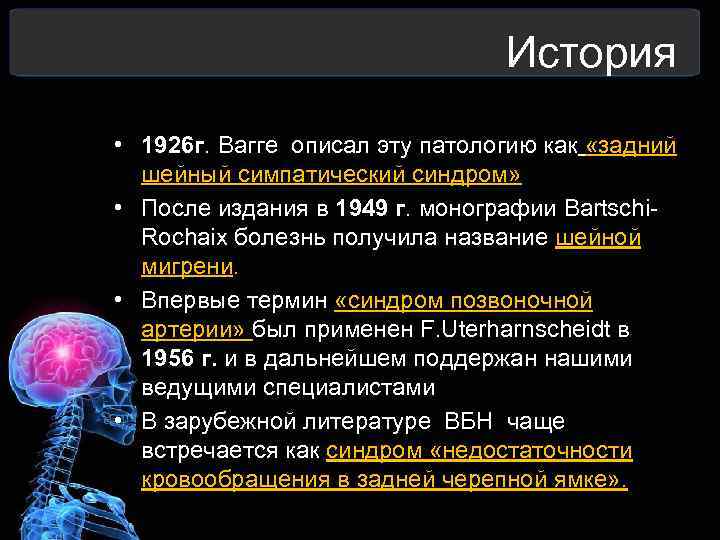 История

• 1926г. Вагге описал эту патологию как «задний шейный симпатический синдром»
• После издания в 1949 г. монографии Bartschi-Rochaix болезнь получила название шейной мигрени.
• Впервые термин «синдром позвоночной артерии» был применен F.Uterharnscheidt в 1956 г. и в дальнейшем поддержан нашими ведущими специалистами
• В зарубежной литературе ВБН чаще встречается как синдром «недостаточности кровообращения в задней черепной ямке».